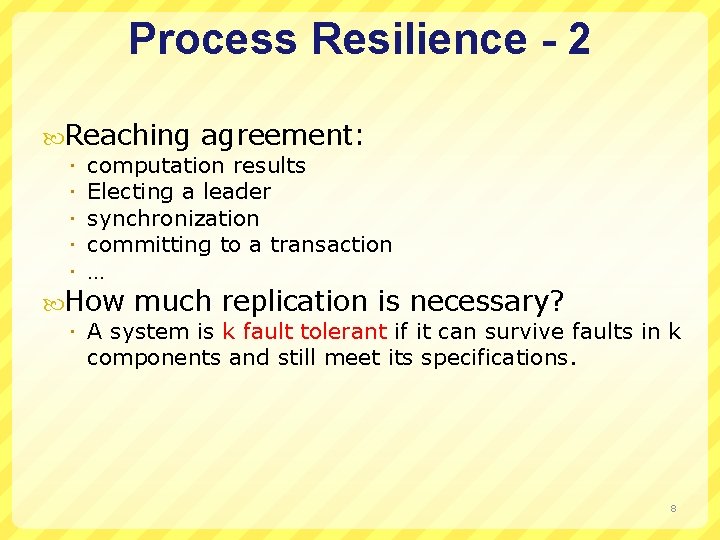 Process Resilience - 2

Reaching agreement:
- computation results
- Electing a leader
- synchronization
- committing to a transaction
- …

How much replication is necessary?
- A system is k fault tolerant if it can survive faults in k components and still meet its specifications.

8